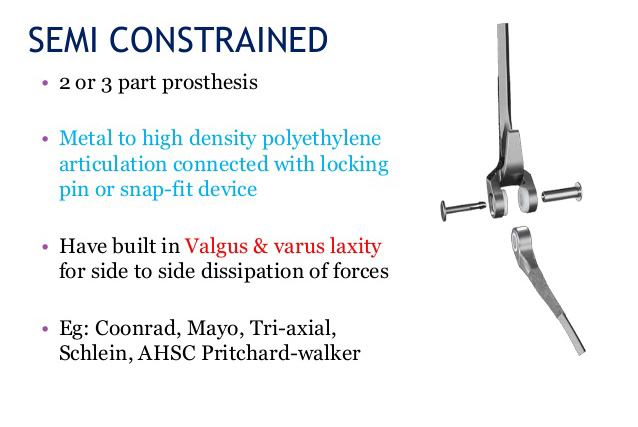 SEMI CONSTRAINED

• 2 or 3 part prosthesis

• Metal to high density polyethylene articulation connected with locking pin or snap-fit device

• Have built in Valgus & varus laxity for side to side dissipation of forces

• Eg: Coonrad, Mayo, Tri-axial, Schlein, AHSC Pritchard-walker